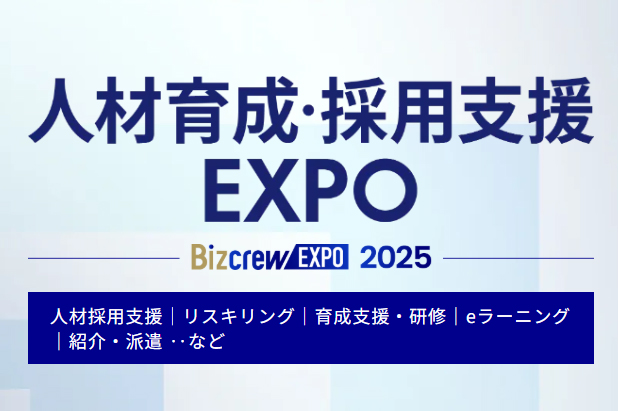 人材育成·採用支援
EXPO

Bizcrew EXPO 2025

人材採用支援｜リスキリング｜育成支援・研修｜eラーニング｜紹介・派遣 ‥など